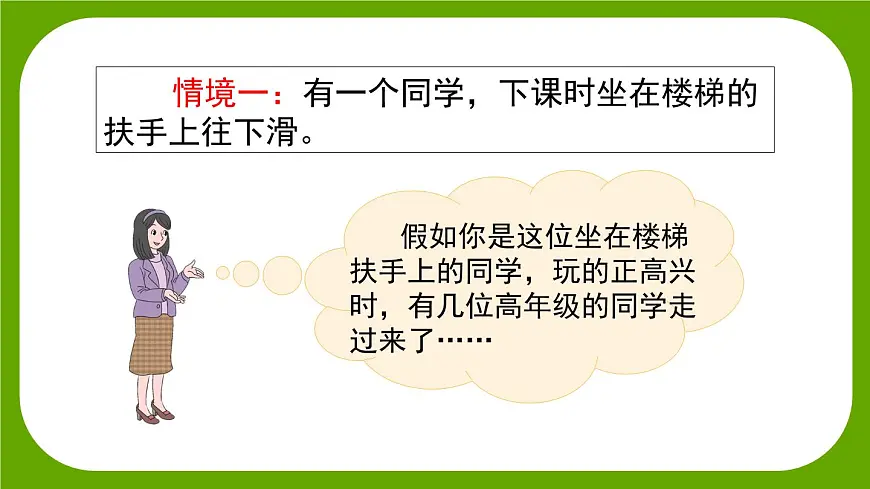 情境一：有一个同学，下课时坐在楼梯的扶手上往下滑。

假如你是这位坐在楼梯扶手上的同学，玩的正高兴时，有几位高年级的同学走过来了……